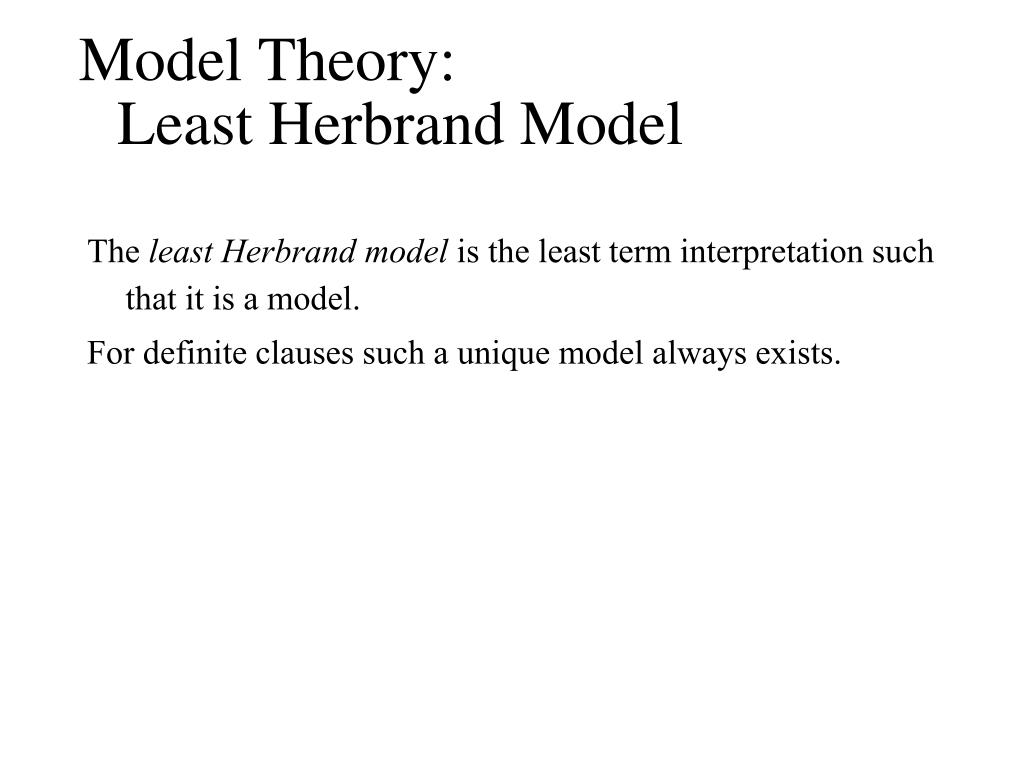 Model Theory:
Least Herbrand Model

The least Herbrand model is the least term interpretation such that it is a model.

For definite clauses such a unique model always exists.